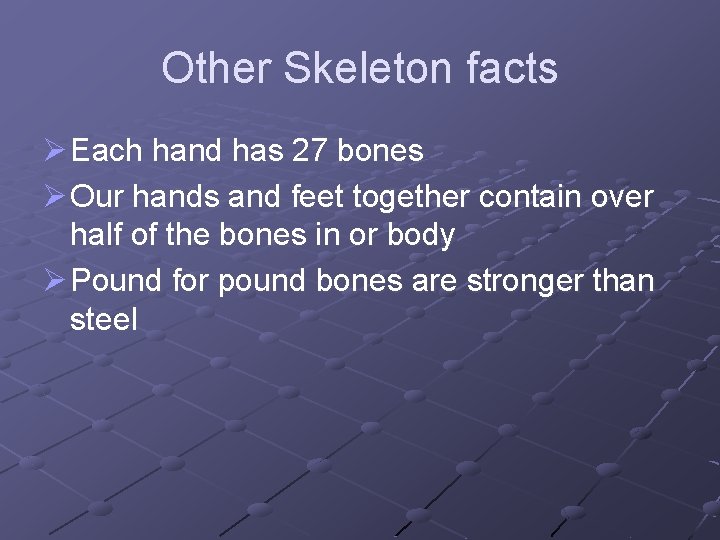 Other Skeleton facts

➢ Each hand has 27 bones
➢ Our hands and feet together contain over half of the bones in or body
➢ Pound for pound bones are stronger than steel